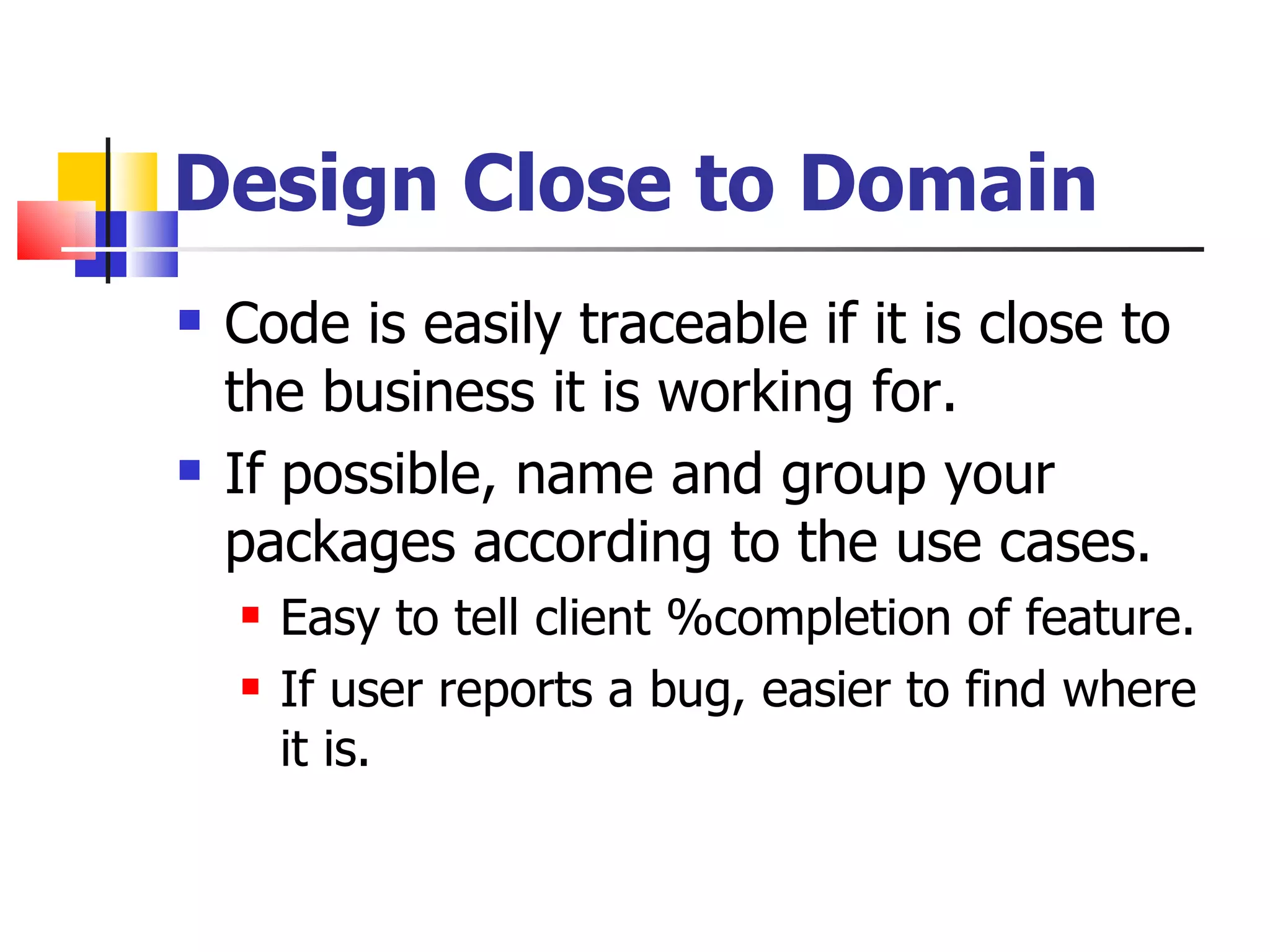 Design Close to Domain

- Code is easily traceable if it is close to the business it is working for.
- If possible, name and group your packages according to the use cases.
  - Easy to tell client %completion of feature.
  - If user reports a bug, easier to find where it is.